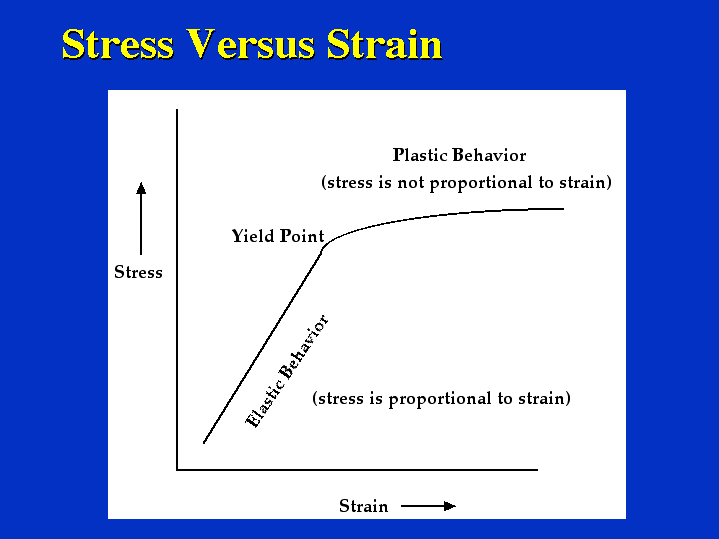 Stress Versus Strain

Plastic Behavior
(stress is not proportional to strain)

Yield Point

Stress

Elastic Behavior

(stress is proportional to strain)

Strain